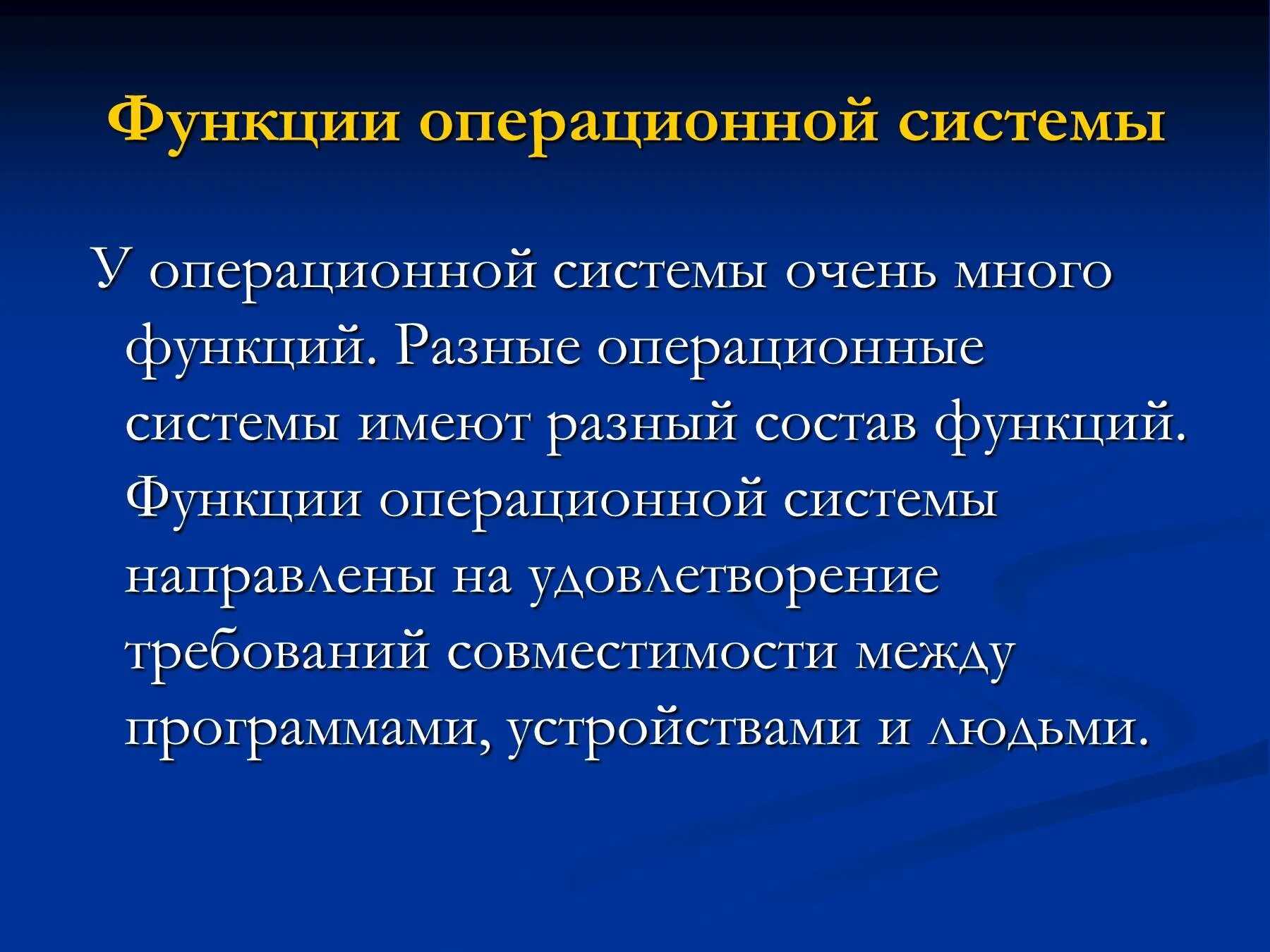 Функции операционной системы

У операционной системы очень много функций. Разные операционные системы имеют разный состав функций. Функции операционной системы направлены на удовлетворение требований совместимости между программами, устройствами и людьми.